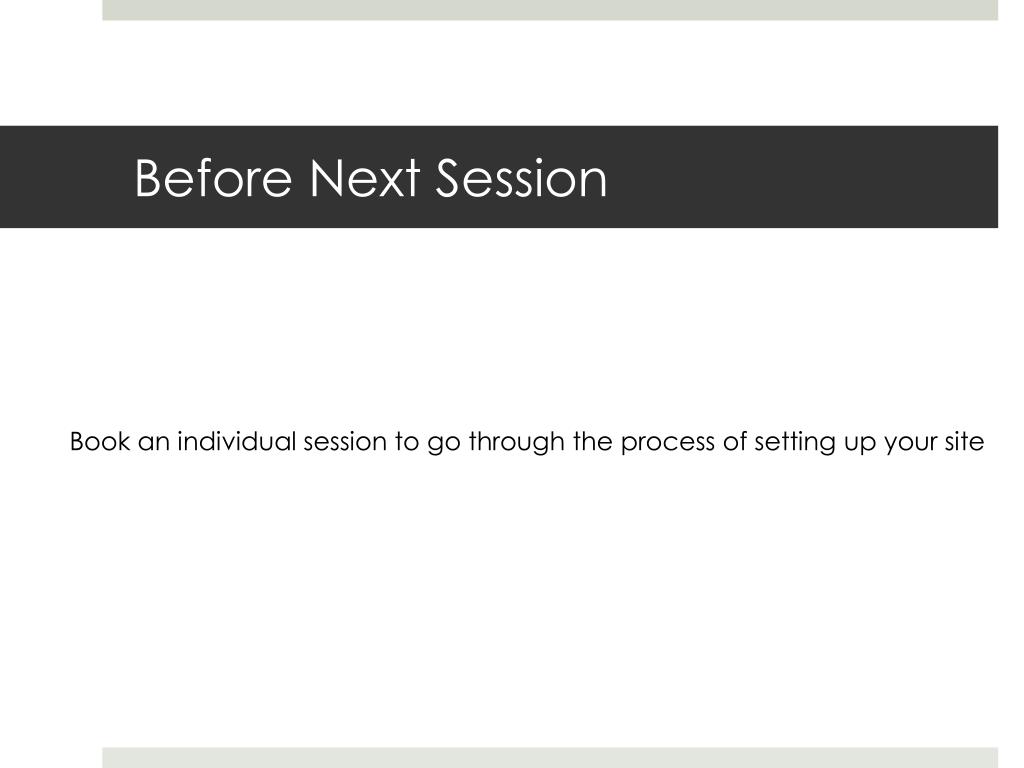 Before Next Session

Book an individual session to go through the process of setting up your site